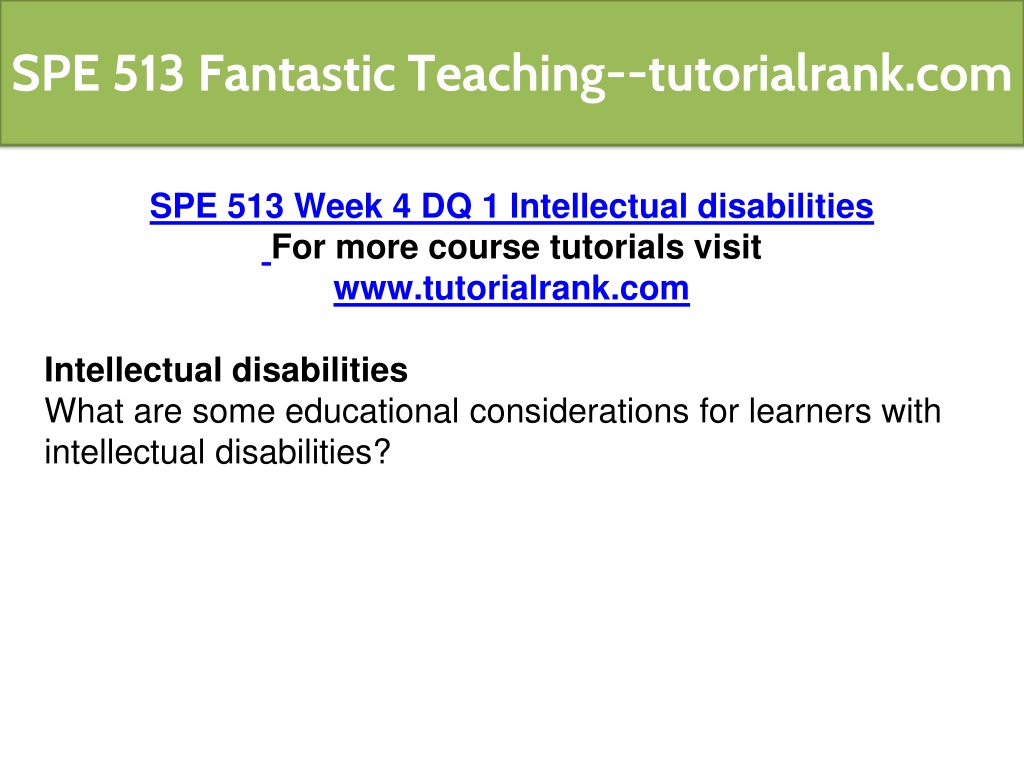 SPE 513 Fantastic Teaching--tutorialrank.com

SPE 513 Week 4 DQ 1 Intellectual disabilities
For more course tutorials visit
www.tutorialrank.com

Intellectual disabilities
What are some educational considerations for learners with intellectual disabilities?